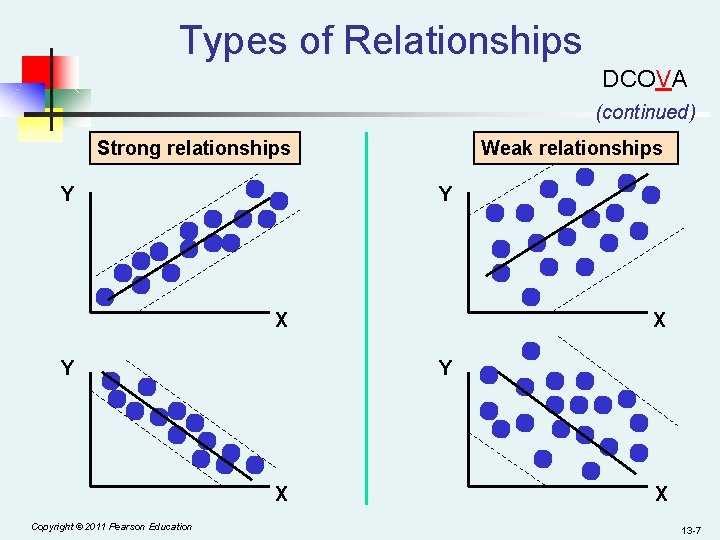 Types of Relationships

DCOVA

(continued)

Strong relationships

Y

X

Y

X

Weak relationships

Y

X

Y

X

Copyright © 2011 Pearson Education

13-7